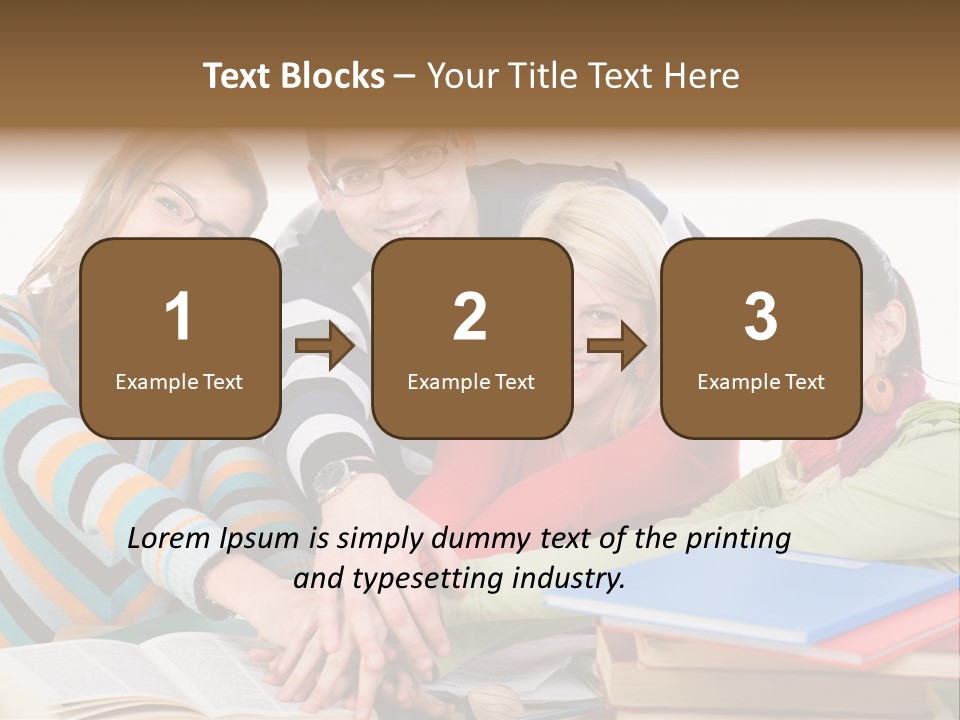 Text Blocks – Your Title Text Here

1
Example Text

2
Example Text

3
Example Text

Lorem Ipsum is simply dummy text of the printing and typesetting industry.